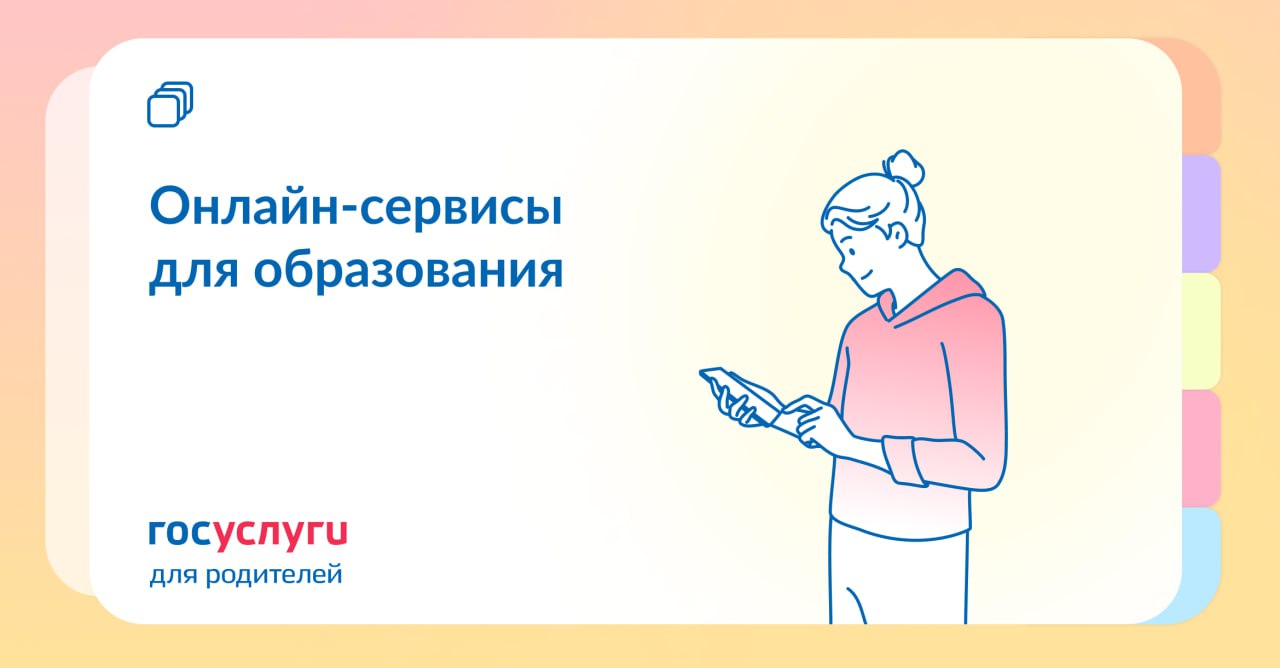 Онлайн-сервисы для образования

госуслуги
для родителей